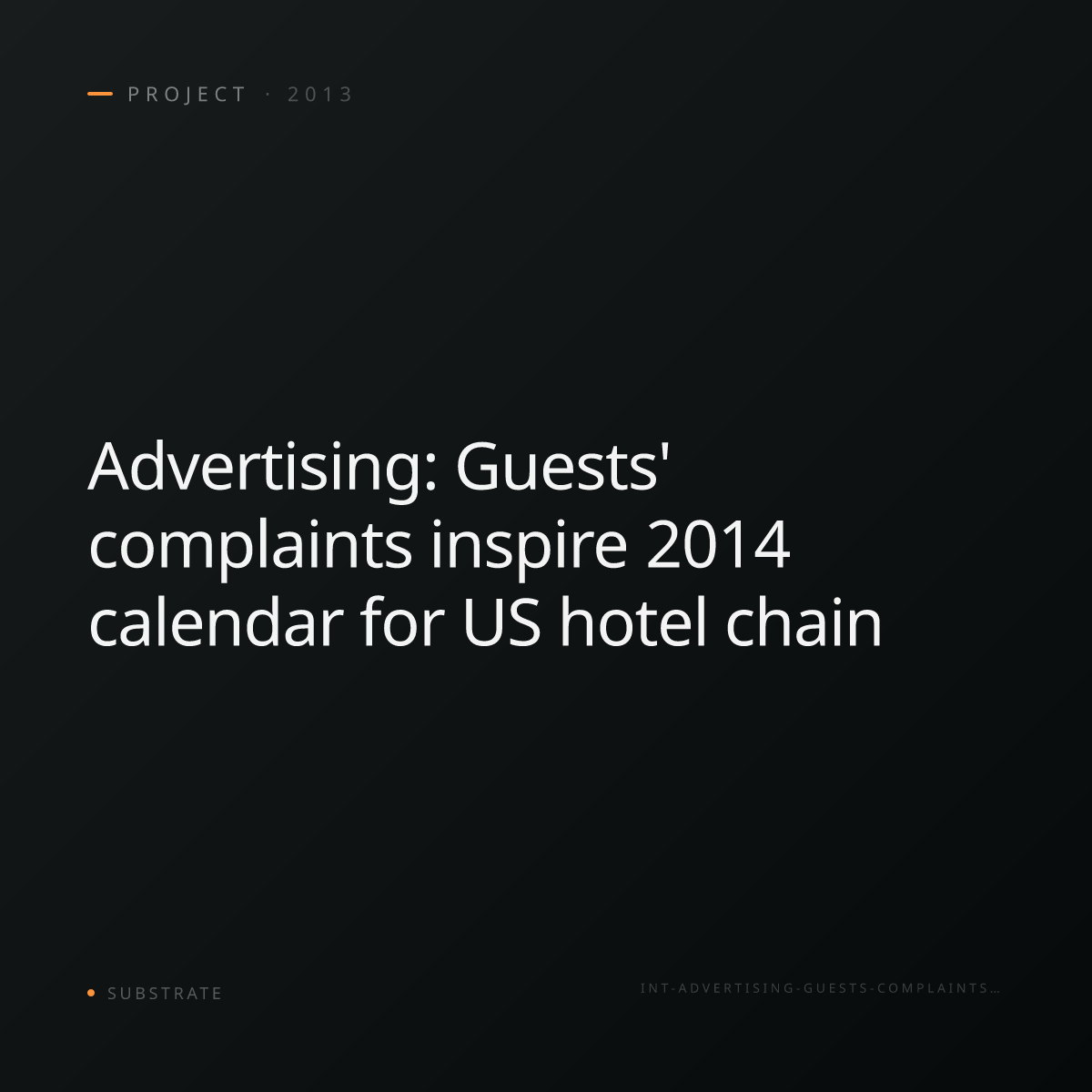 PROJECT · 2013

Advertising: Guests' complaints inspire 2014 calendar for US hotel chain

SUBSTRATE

INT-ADVERTISING-GUESTS-COMPLAINTS…